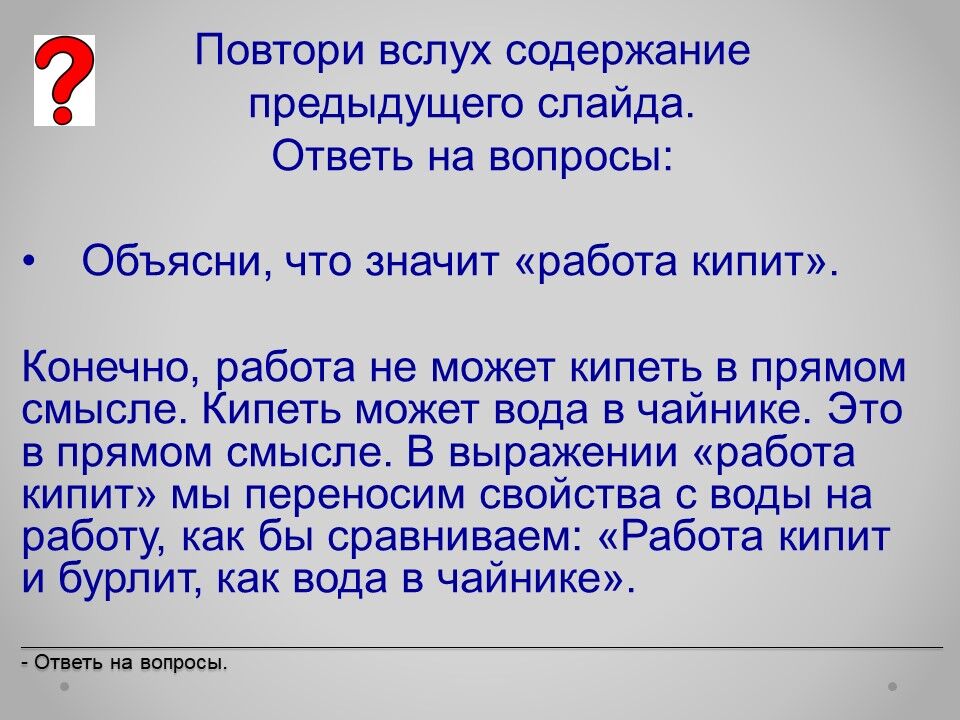 ?

Повтори вслух содержание предыдущего слайда.
Ответь на вопросы:

• Объясни, что значит «работа кипит».

Конечно, работа не может кипеть в прямом смысле. Кипеть может вода в чайнике. Это в прямом смысле. В выражении «работа кипит» мы переносим свойства с воды на работу, как бы сравниваем: «Работа кипит и бурлит, как вода в чайнике».

- Ответь на вопросы.